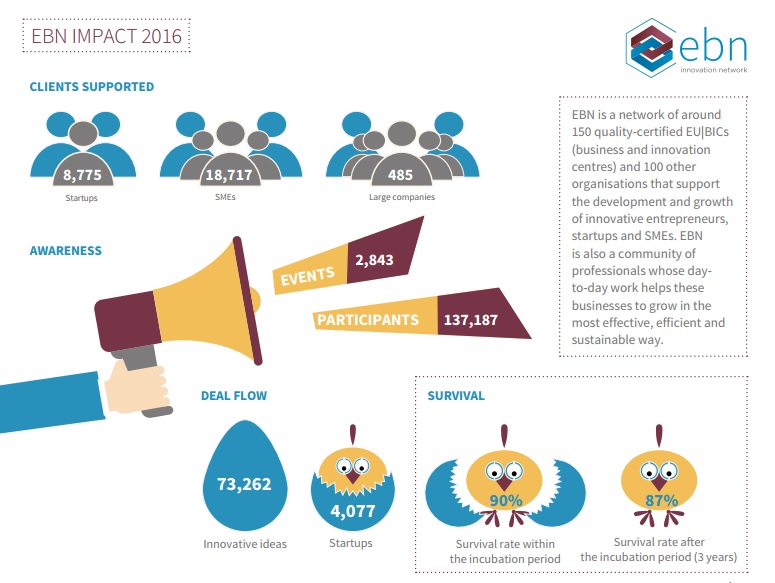 EBN IMPACT 2016

ebn
innovation network

CLIENTS SUPPORTED

8,775
Startups

18,717
SMEs

485
Large companies

EBN is a network of around 150 quality-certified EU|BICs (business and innovation centres) and 100 other organisations that support the development and growth of innovative entrepreneurs, startups and SMEs. EBN is also a community of professionals whose day-to-day work helps these businesses to grow in the most effective, efficient and sustainable way.

AWARENESS

EVENTS 2,843

PARTICIPANTS 137,187

DEAL FLOW

73,262
Innovative ideas

4,077
Startups

SURVIVAL

90%
Survival rate within the incubation period

87%
Survival rate after the incubation period (3 years)